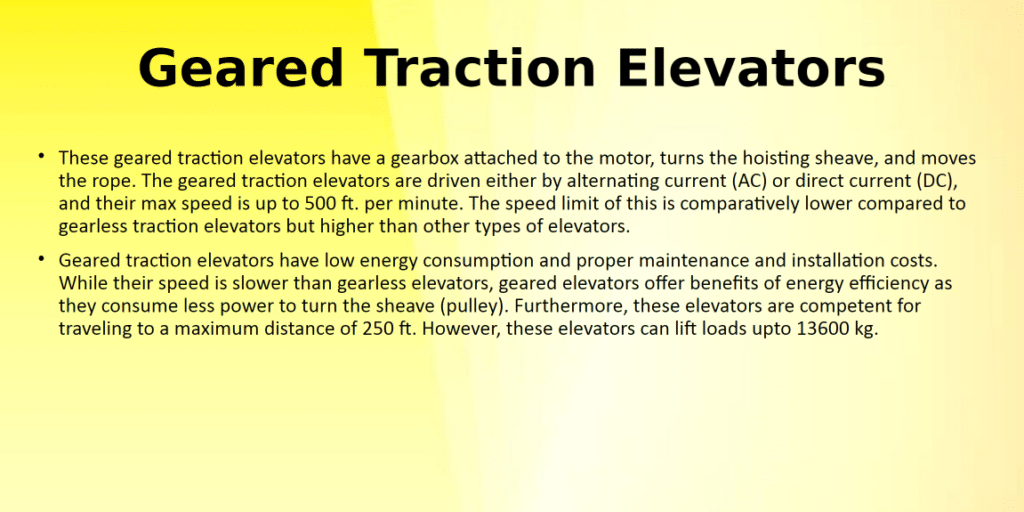 Geared Traction Elevators

• These geared traction elevators have a gearbox attached to the motor, turns the hoisting sheave, and moves the rope. The geared traction elevators are driven either by alternating current (AC) or direct current (DC), and their max speed is up to 500 ft. per minute. The speed limit of this is comparatively lower compared to gearless traction elevators but higher than other types of elevators.

• Geared traction elevators have low energy consumption and proper maintenance and installation costs. While their speed is slower than gearless elevators, geared elevators offer benefits of energy efficiency as they consume less power to turn the sheave (pulley). Furthermore, these elevators are competent for traveling to a maximum distance of 250 ft. However, these elevators can lift loads upto 13600 kg.